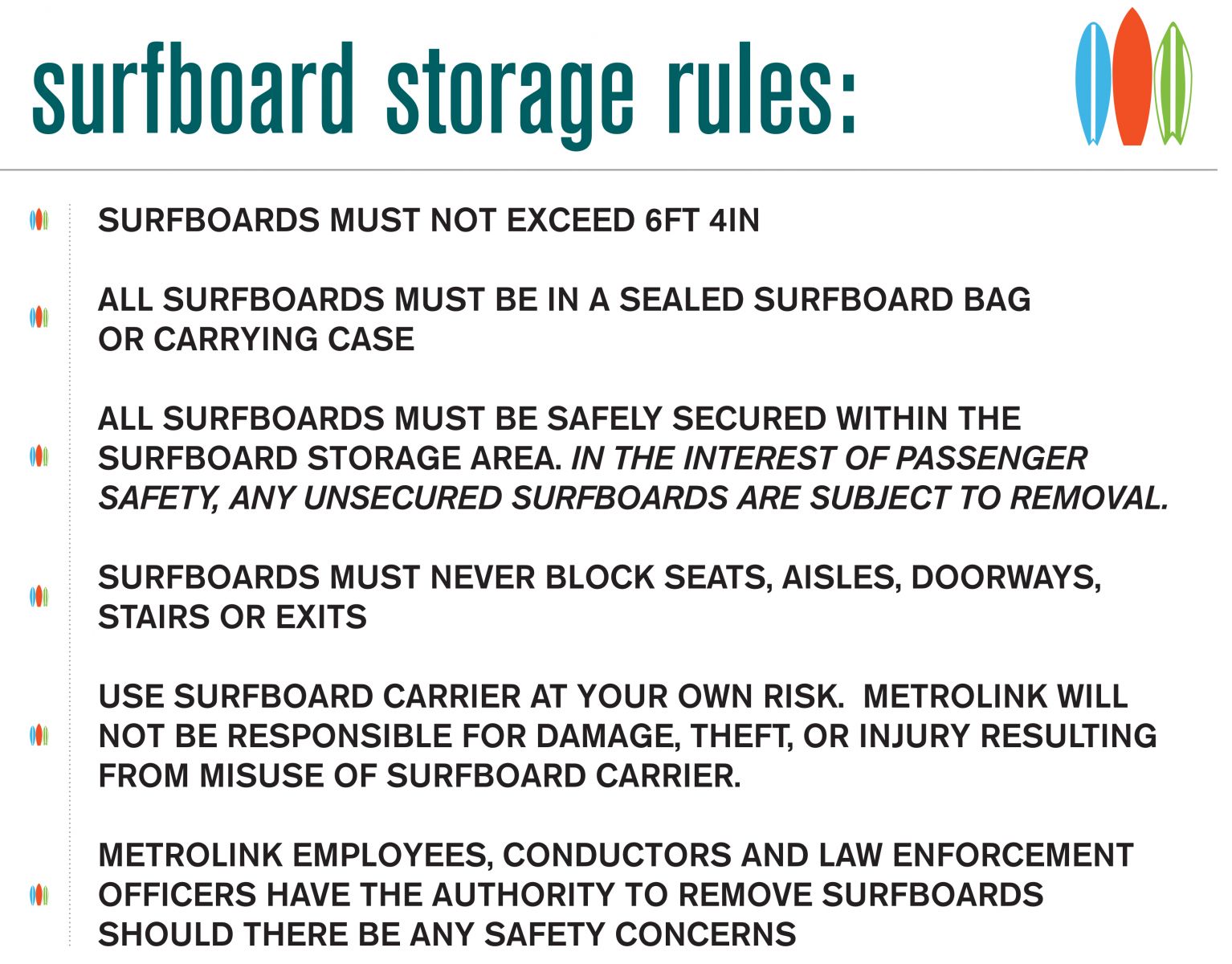 surfboard storage rules:

SURFBOARDS MUST NOT EXCEED 6FT 4IN

ALL SURFBOARDS MUST BE IN A SEALED SURFBOARD BAG OR CARRYING CASE

ALL SURFBOARDS MUST BE SAFELY SECURED WITHIN THE SURFBOARD STORAGE AREA. IN THE INTEREST OF PASSENGER SAFETY, ANY UNSECURED SURFBOARDS ARE SUBJECT TO REMOVAL.

SURFBOARDS MUST NEVER BLOCK SEATS, AISLES, DOORWAYS, STAIRS OR EXITS

USE SURFBOARD CARRIER AT YOUR OWN RISK. METROLINK WILL NOT BE RESPONSIBLE FOR DAMAGE, THEFT, OR INJURY RESULTING FROM MISUSE OF SURFBOARD CARRIER.

METROLINK EMPLOYEES, CONDUCTORS AND LAW ENFORCEMENT OFFICERS HAVE THE AUTHORITY TO REMOVE SURFBOARDS SHOULD THERE BE ANY SAFETY CONCERNS